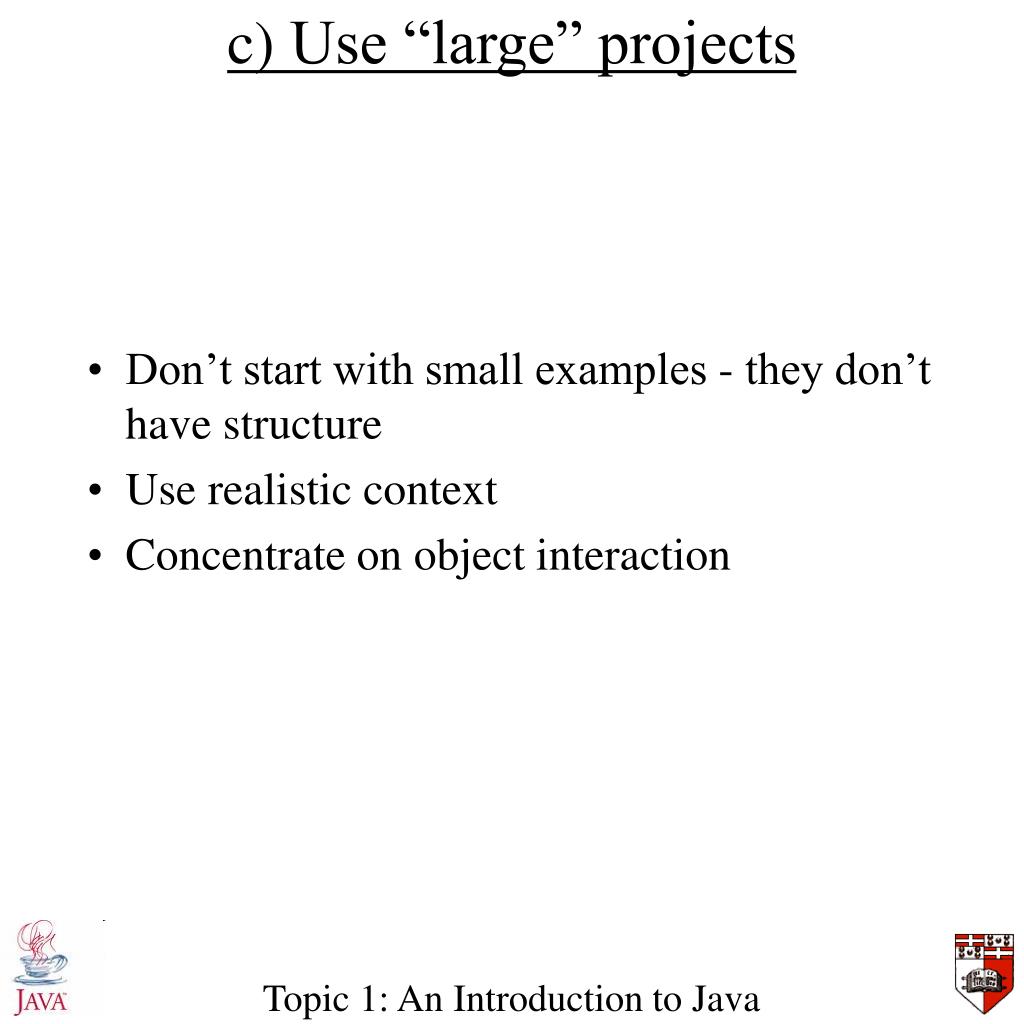 c) Use “large” projects

• Don’t start with small examples - they don’t have structure
• Use realistic context
• Concentrate on object interaction

JAVA

Topic 1: An Introduction to Java